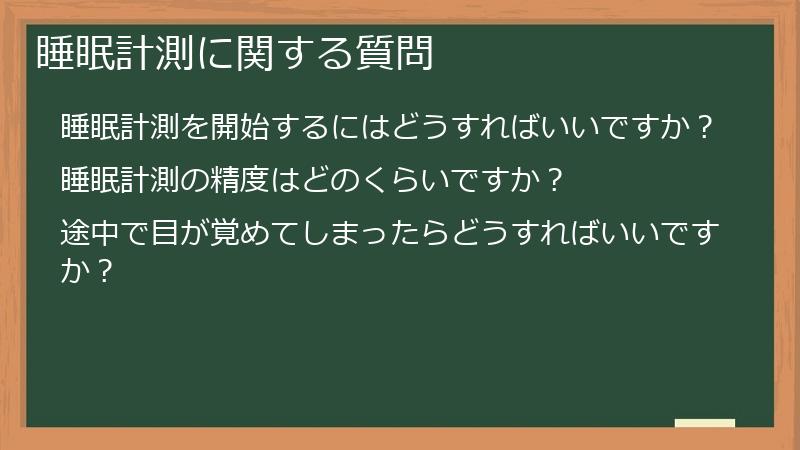 睡眠計測に関する質問

睡眠計測を開始するにはどうすればいいですか？

睡眠計測の精度はどのくらいですか？

途中で目が覚めてしまったらどうすればいいですか？